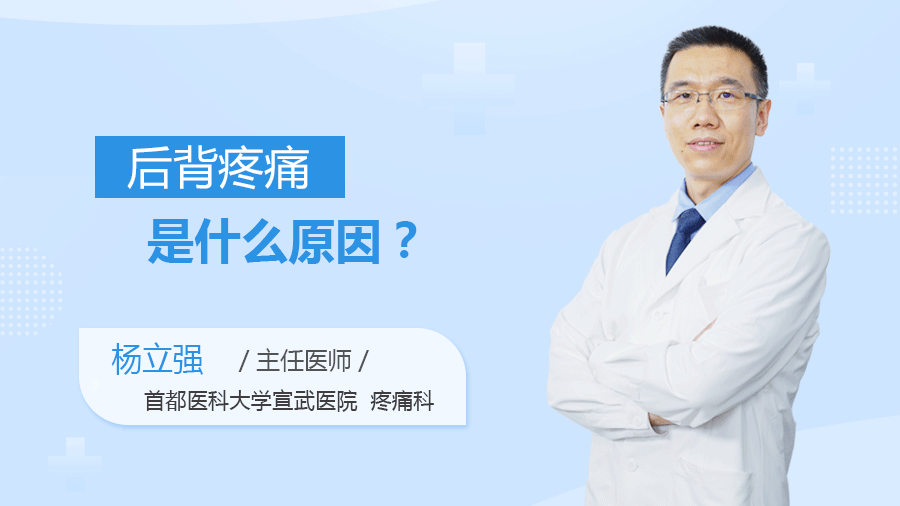 后背疼痛

是什么原因？

杨立强 / 主任医师 /

首都医科大学宣武医院 疼痛科